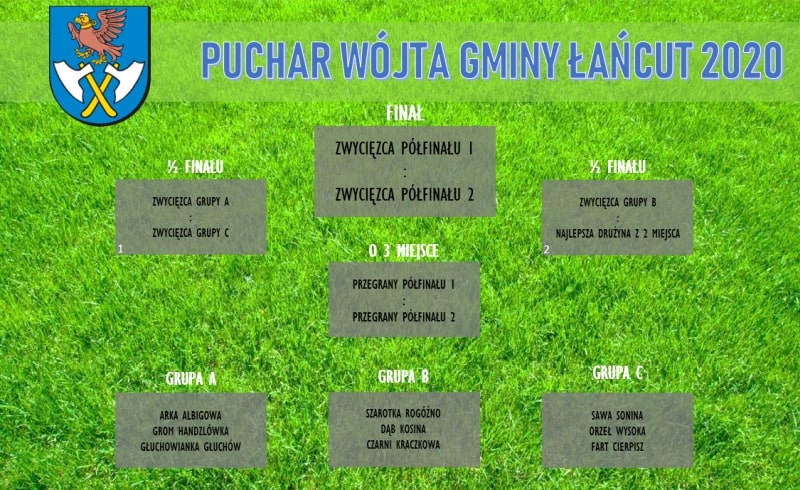 PUCHAR WÓJTA GMINY ŁAŃCUT 2020

FINAŁ

ZWYCIĘZCA PÓŁFINAŁU 1
:
ZWYCIĘZCA PÓŁFINAŁU 2

½ FINAŁU

ZWYCIĘZCA GRUPY A
:
ZWYCIĘZCA GRUPY C

1

½ FINAŁU

ZWYCIĘZCA GRUPY B
:
NAJLEPSZA DRUŻYNA Z 2 MIEJSCA

2

O 3 MIEJSCE

PRZEGRANY PÓŁFINAŁU 1
:
PRZEGRANY PÓŁFINAŁU 2

GRUPA A

ARKA ALBIGOWA
GROM HANDZLÓWKA
GŁUCHOWIANKA GŁUCHÓW

GRUPA B

SZAROTKA ROGÓŻNO
DĄB KOSINA
CZARNI KRACZKOWA

GRUPA C

SAWA SONINA
ORZEŁ WYSOKA
FART CIERPISZ